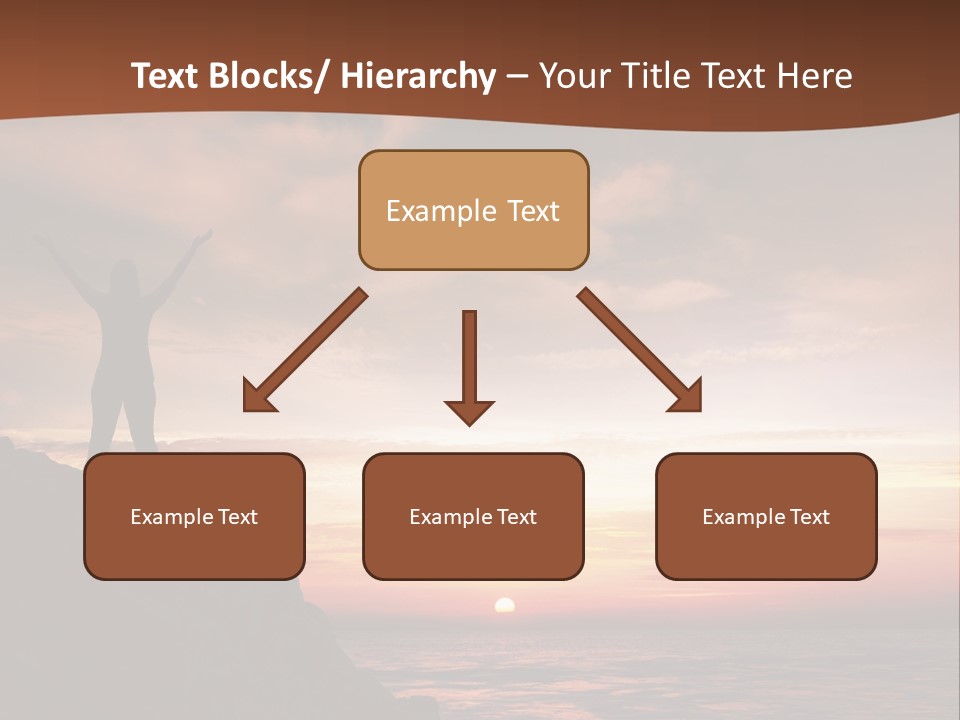 Text Blocks/ Hierarchy – Your Title Text Here

Example Text

Example Text

Example Text

Example Text